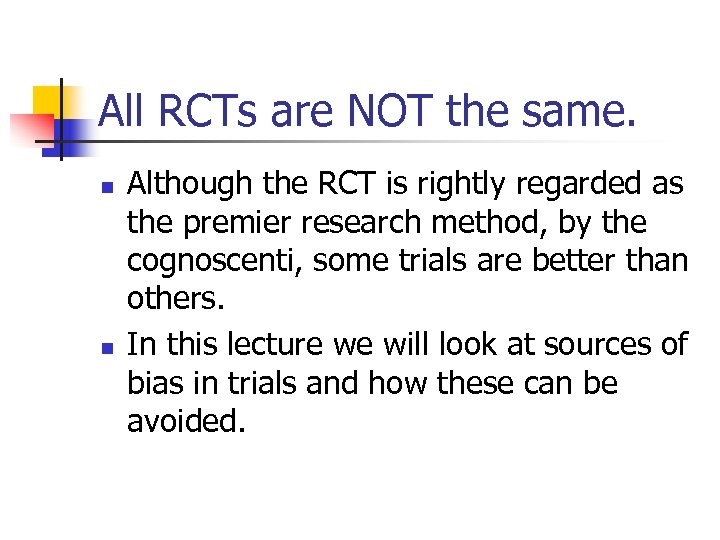 All RCTs are NOT the same.

- Although the RCT is rightly regarded as the premier research method, by the cognoscenti, some trials are better than others.
- In this lecture we will look at sources of bias in trials and how these can be avoided.